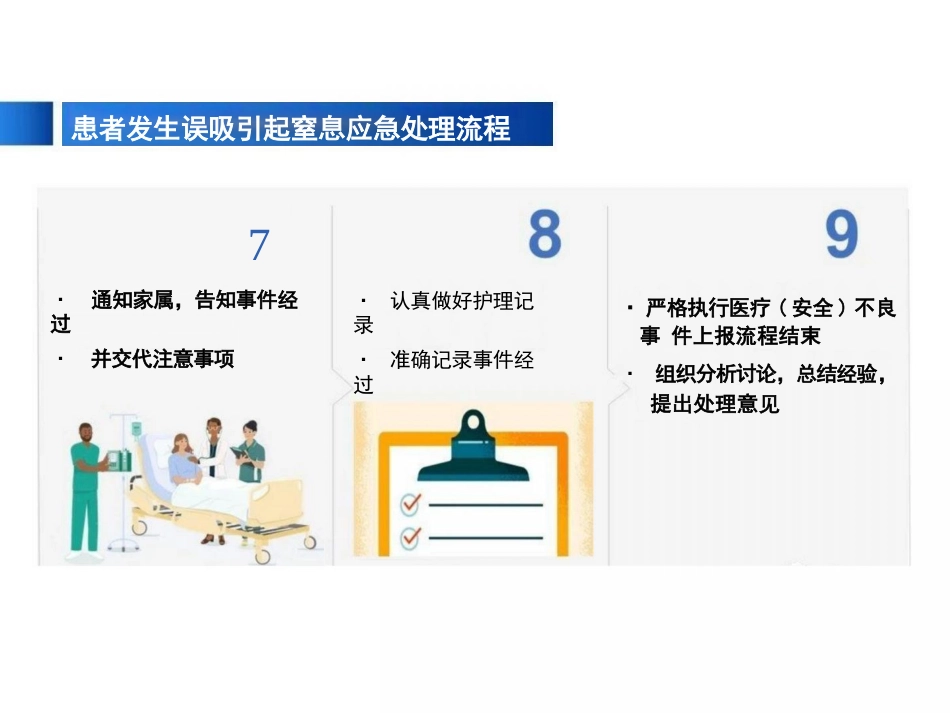 患者发生误吸引起窒息应急处理流程

7

· 通知家属，告知事件经过

· 并交代注意事项

8

· 认真做好护理记录

· 准确记录事件经过

9

· 严格执行医疗（安全）不良事 件上报流程结束

· 组织分析讨论，总结经验，提出处理意见